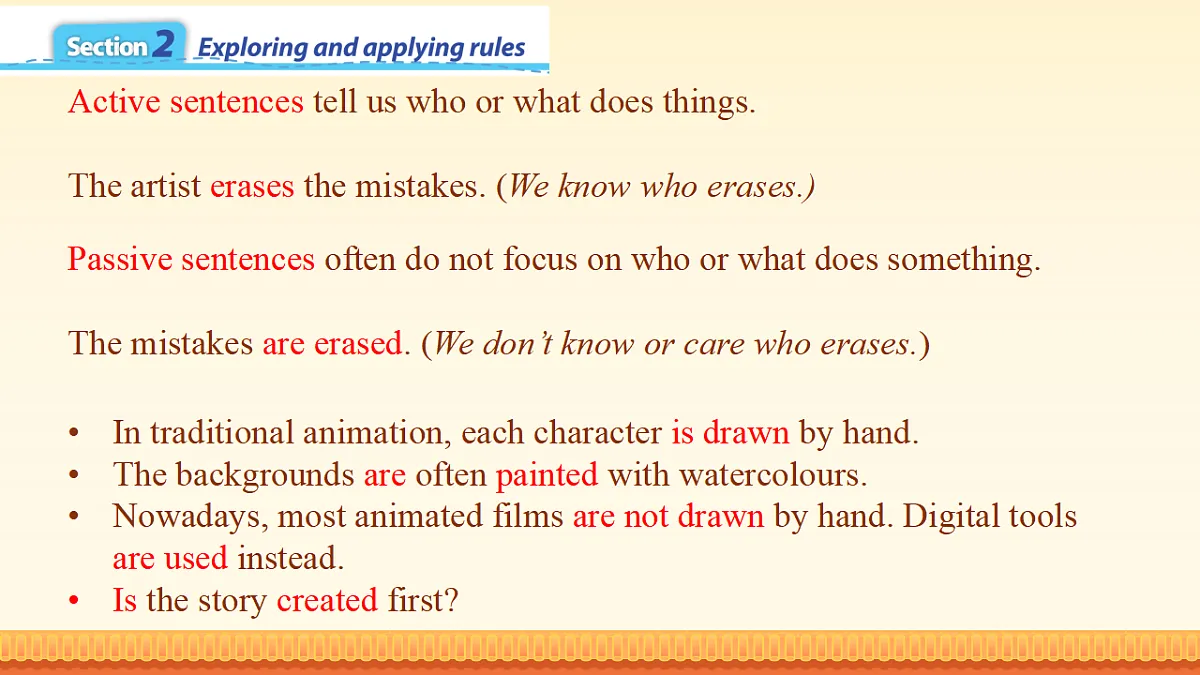 Section 2 Exploring and applying rules

Active sentences tell us who or what does things.

The artist erases the mistakes. (We know who erases.)

Passive sentences often do not focus on who or what does something.

The mistakes are erased. (We don't know or care who erases.)

• In traditional animation, each character is drawn by hand.
• The backgrounds are often painted with watercolours.
• Nowadays, most animated films are not drawn by hand. Digital tools are used instead.
• Is the story created first?